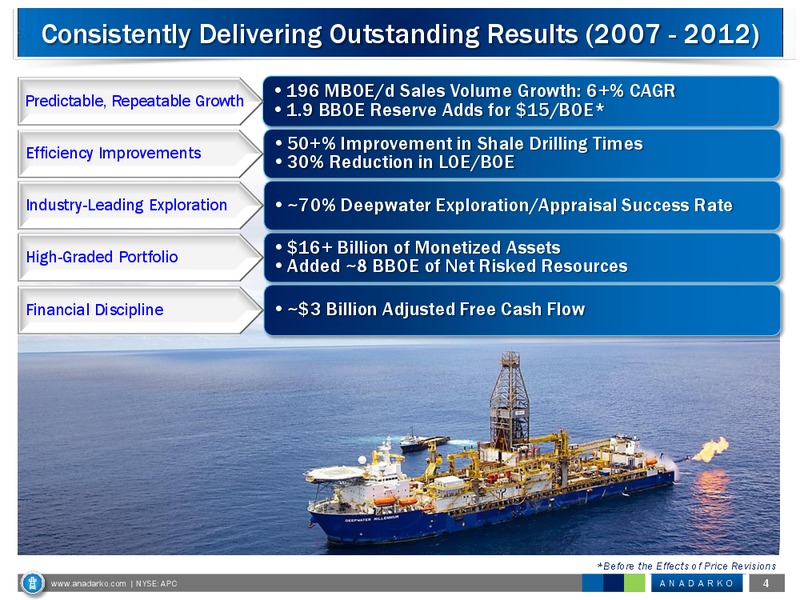 Consistently Delivering Outstanding Results (2007 - 2012)

Predictable, Repeatable Growth

• 196 MBOE/d Sales Volume Growth: 6+% CAGR
• 1.9 BBOE Reserve Adds for $15/BOE*

Efficiency Improvements

• 50+% Improvement in Shale Drilling Times
• 30% Reduction in LOE/BOE

Industry-Leading Exploration

• ~70% Deepwater Exploration/Appraisal Success Rate

High-Graded Portfolio

• $16+ Billion of Monetized Assets
• Added ~8 BBOE of Net Risked Resources

Financial Discipline

• ~$3 Billion Adjusted Free Cash Flow

DEEPWATER MILLENNIUM

*Before the Effects of Price Revisions

www.anadarko.com | NYSE: APC

ANADARKO

4